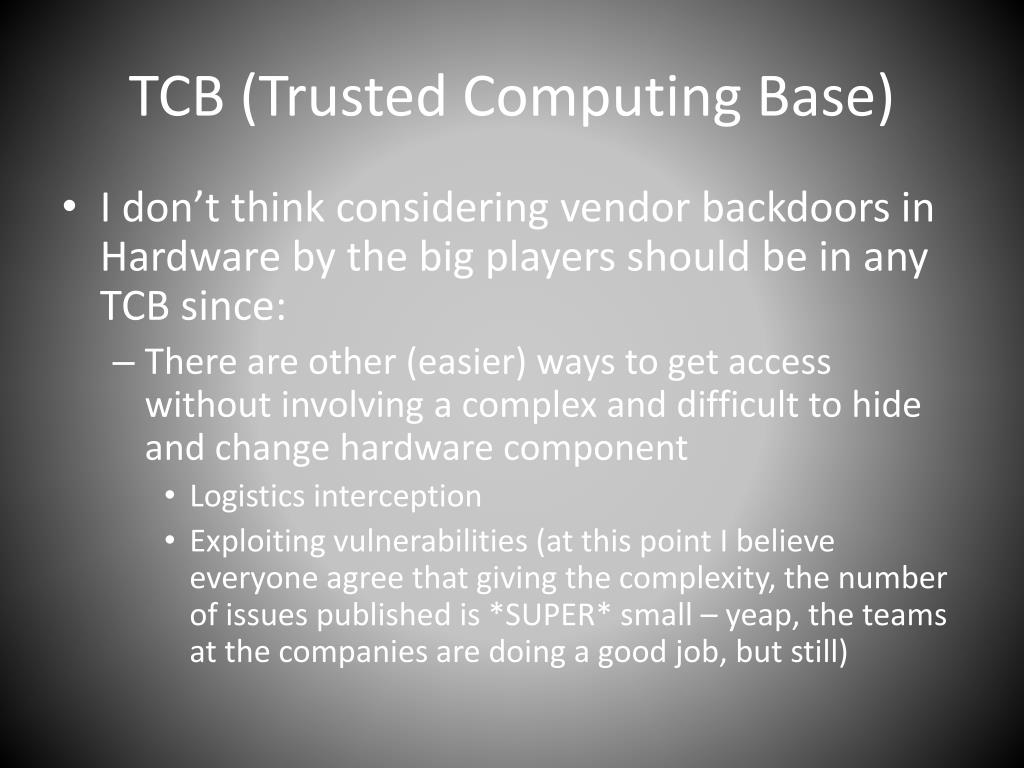 TCB (Trusted Computing Base)

• I don’t think considering vendor backdoors in Hardware by the big players should be in any TCB since:

– There are other (easier) ways to get access without involving a complex and difficult to hide and change hardware component

• Logistics interception

• Exploiting vulnerabilities (at this point I believe everyone agree that giving the complexity, the number of issues published is *SUPER* small – yeap, the teams at the companies are doing a good job, but still)